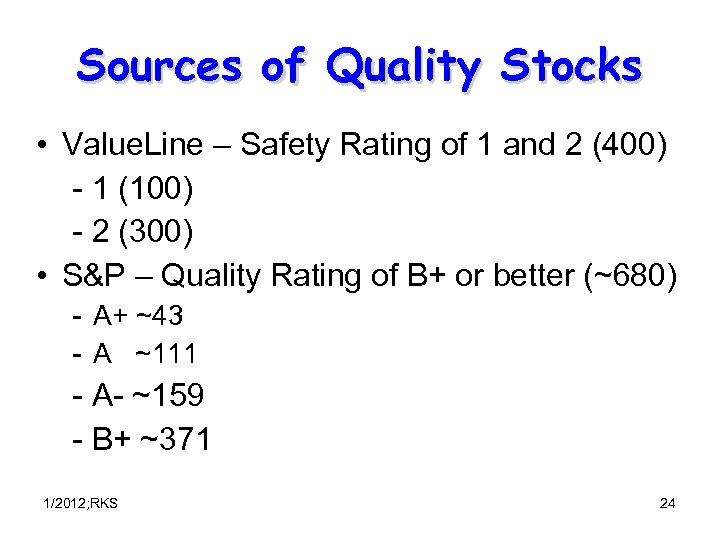 Sources of Quality Stocks

• ValueLine – Safety Rating of 1 and 2 (400)
- 1 (100)
- 2 (300)

• S&P – Quality Rating of B+ or better (~680)
- A+ ~43
- A ~111
- A- ~159
- B+ ~371

1/2012;RKS

24